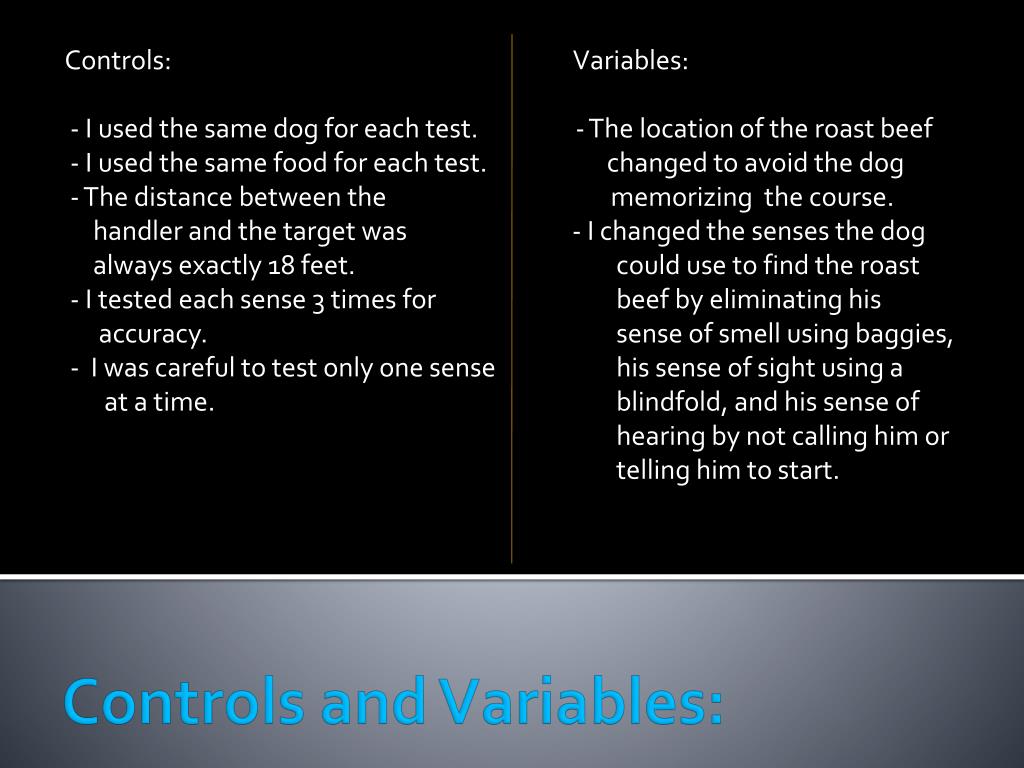 Controls:

- I used the same dog for each test.
- I used the same food for each test.
- The distance between the handler and the target was always exactly 18 feet.
- I tested each sense 3 times for accuracy.
- I was careful to test only one sense at a time.

Variables:

- The location of the roast beef changed to avoid the dog memorizing the course.
- I changed the senses the dog could use to find the roast beef by eliminating his sense of smell using baggies, his sense of sight using a blindfold, and his sense of hearing by not calling him or telling him to start.

Controls and Variables: